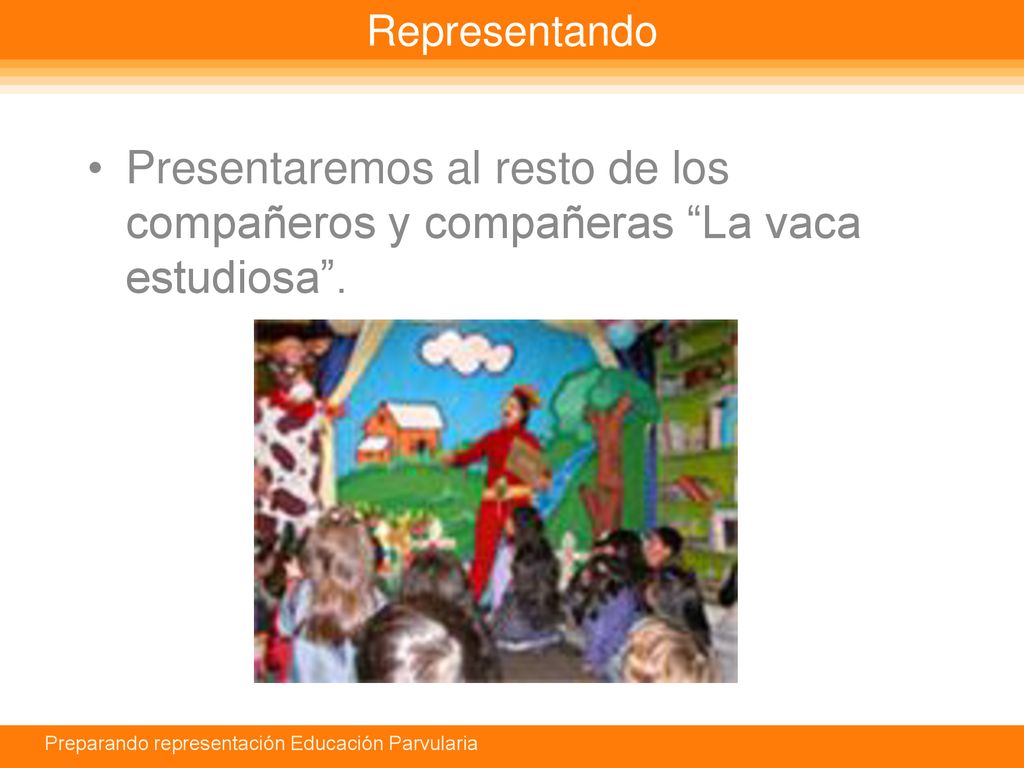 Representando

• Presentaremos al resto de los compañeros y compañeras “La vaca estudiosa”.

Preparando representación Educación Parvularia